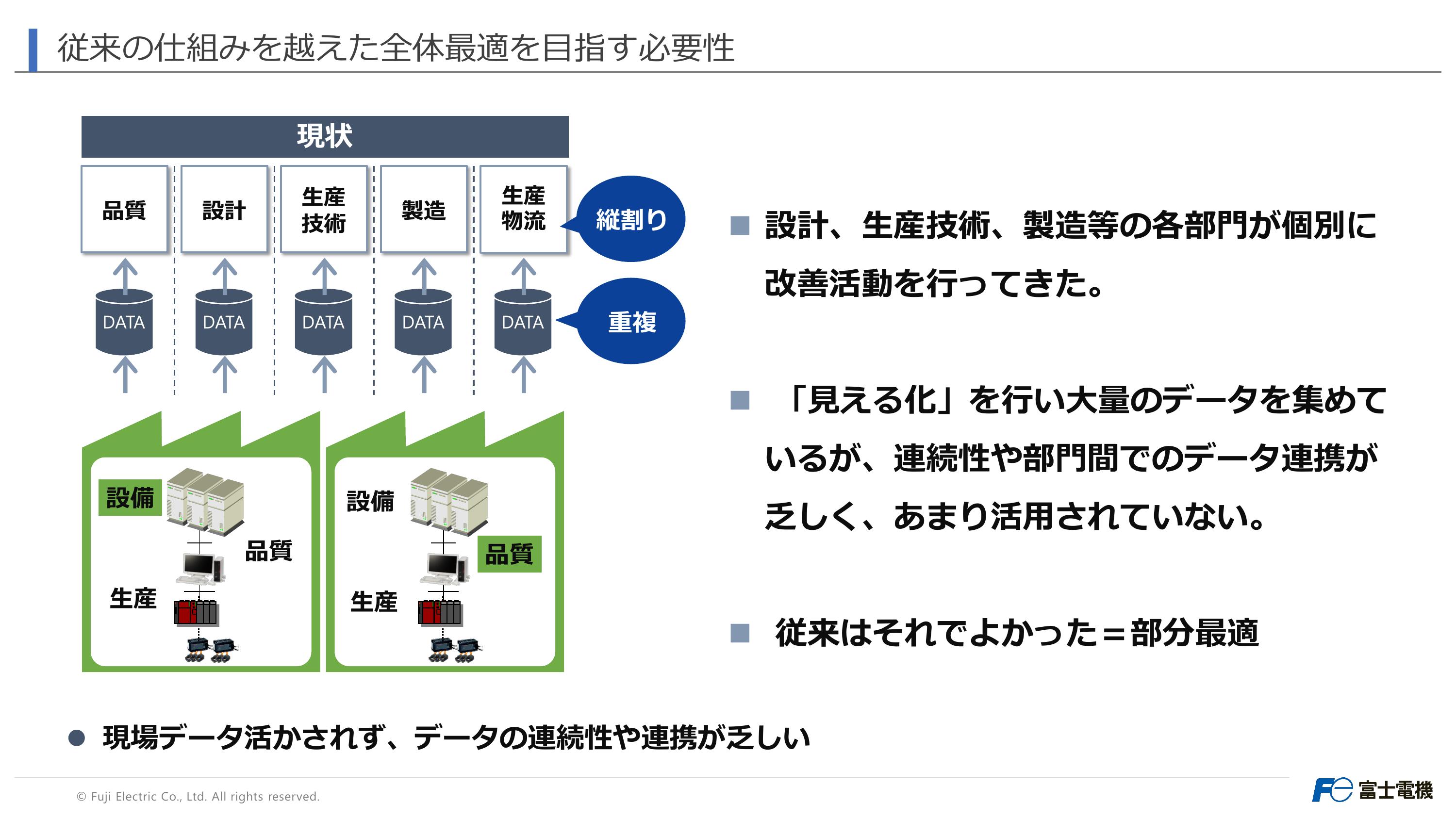 従来の仕組みを越えた全体最適を目指す必要性

現状

品質

設計

生産技術

製造

生産物流

縦割り

DATA

DATA

DATA

DATA

DATA

重複

設備

品質

生産

設備

品質

生産

■ 設計、生産技術、製造等の各部門が個別に改善活動を行ってきた。

■ 「見える化」を行い大量のデータを集めているが、連続性や部門間でのデータ連携が乏しく、あまり活用されていない。

■ 従来はそれでよかった＝部分最適

● 現場データ活かされず、データの連続性や連携が乏しい

© Fuji Electric Co., Ltd. All rights reserved.

Fe 富士電機